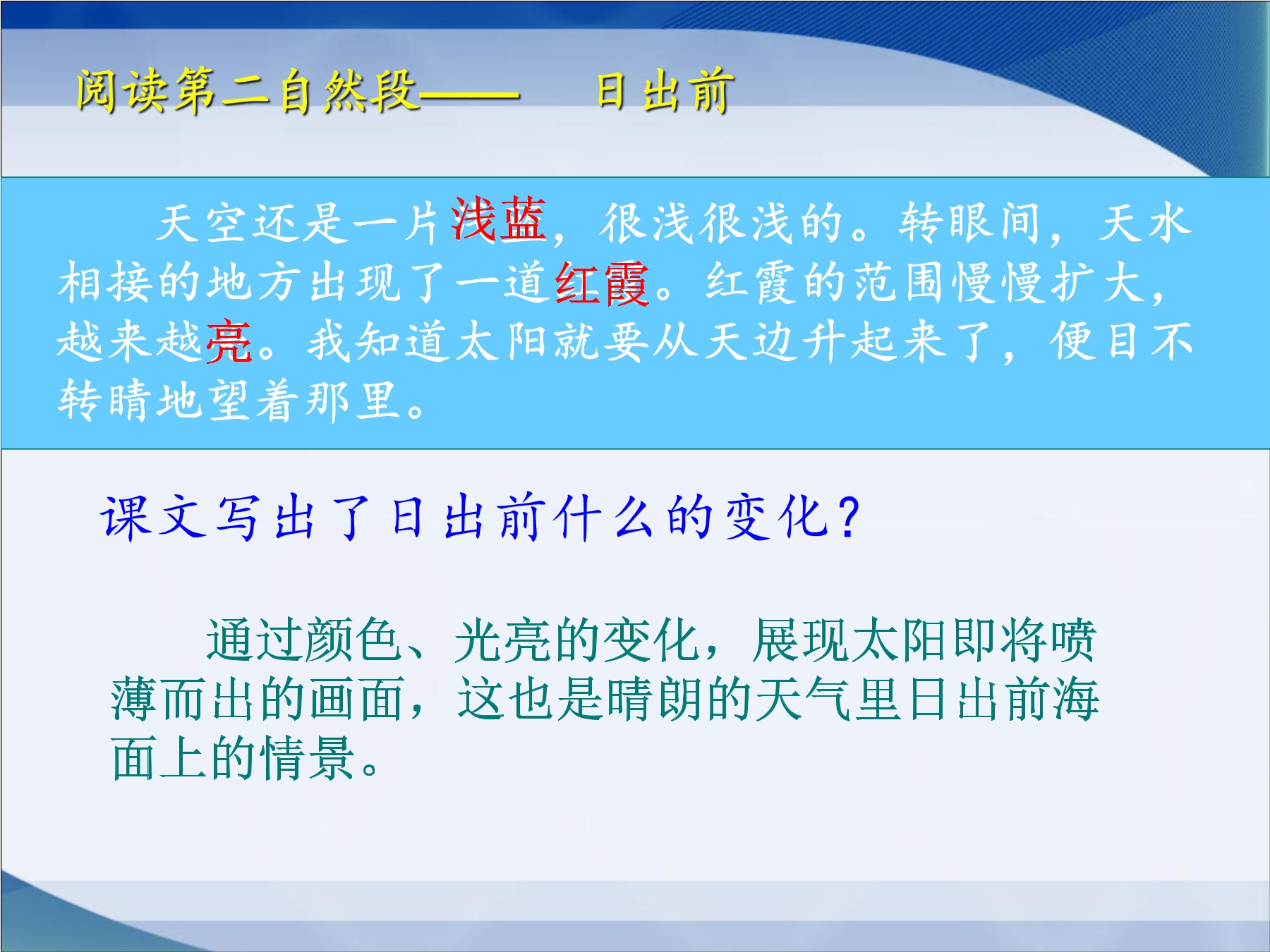 阅读第二自然段—— 日出前

天空还是一片浅蓝，很浅很浅的。转眼间，天水相接的地方出现了一道红霞。红霞的范围慢慢扩大，越来越亮。我知道太阳就要从天边升起来了，便目不转睛地望着那里。

课文写出了日出前什么的变化？

通过颜色、光亮的变化，展现太阳即将喷薄而出的画面，这也是晴朗的天气里日出前海面上的情景。